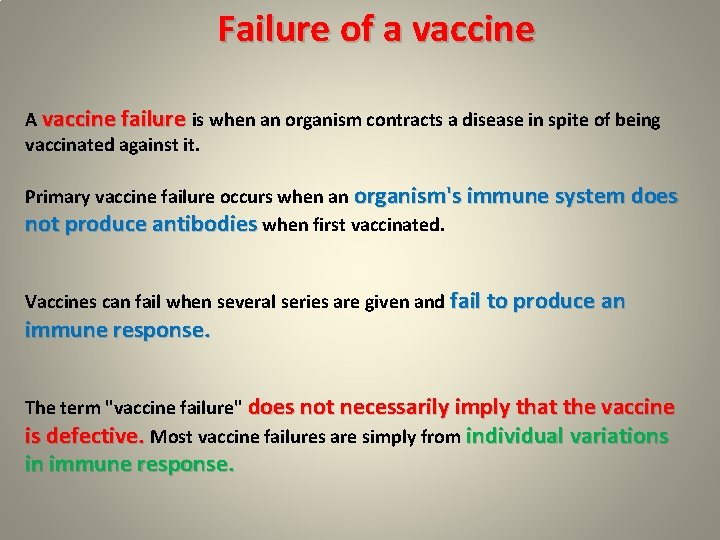 Failure of a vaccine

A vaccine failure is when an organism contracts a disease in spite of being vaccinated against it.

Primary vaccine failure occurs when an organism's immune system does not produce antibodies when first vaccinated.

Vaccines can fail when several series are given and fail to produce an immune response.

The term "vaccine failure" does not necessarily imply that the vaccine is defective. Most vaccine failures are simply from individual variations in immune response.